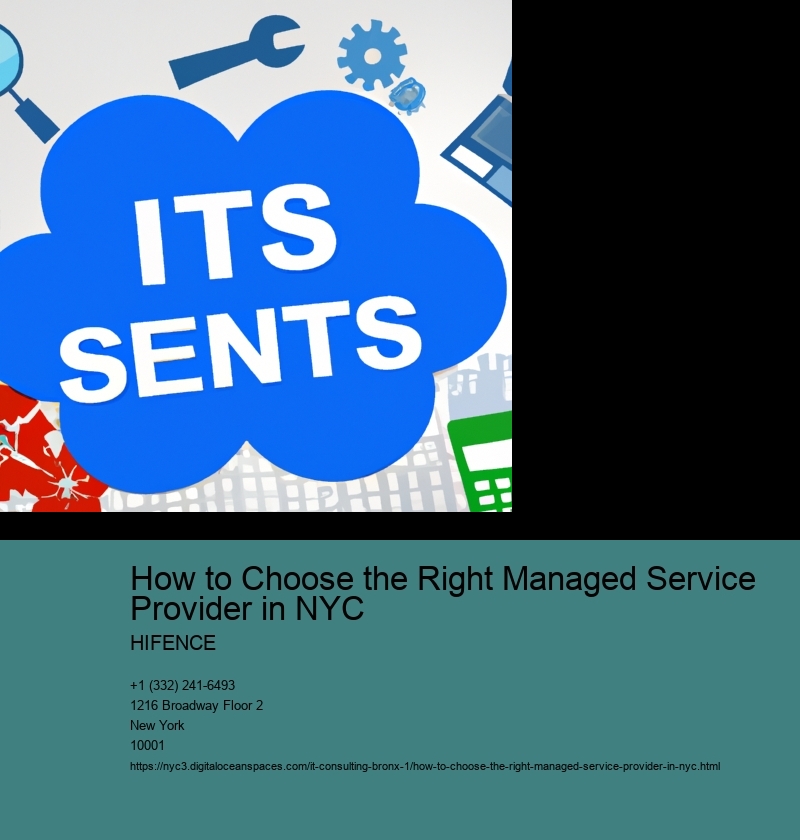 ITS
SENTS

How to Choose the Right Managed Service Provider in NYC

HIFENCE

+1 (332) 241-6493
1216 Broadway Floor 2
New York
10001
https://nyc3.digitaloceanspaces.com/it-consulting-bronx-1/how-to-choose-the-right-managed-service-provider-in-nyc.html